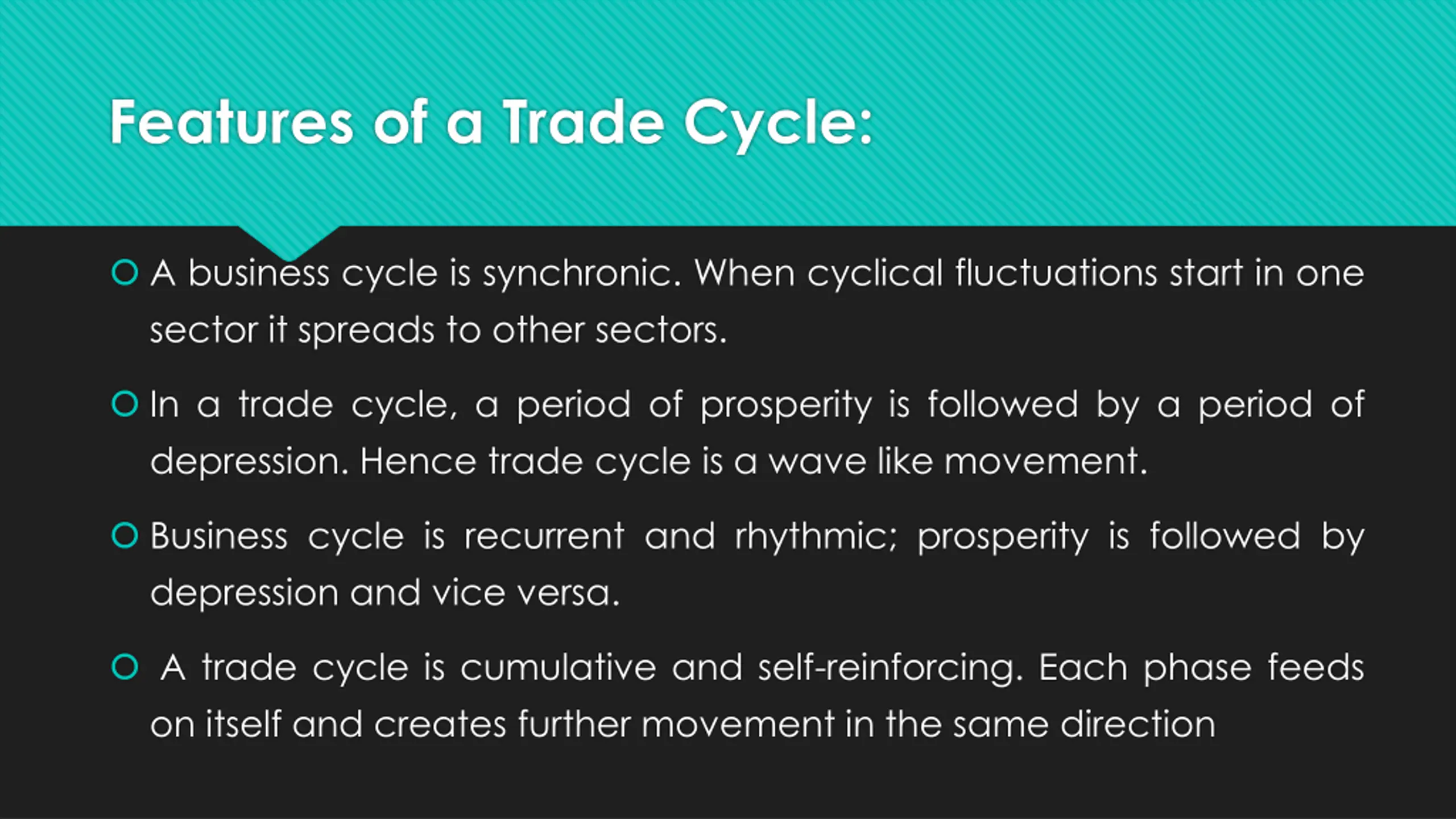 Features of a Trade Cycle:

A business cycle is synchronic. When cyclical fluctuations start in one sector it spreads to other sectors.

In a trade cycle, a period of prosperity is followed by a period of depression. Hence trade cycle is a wave like movement.

Business cycle is recurrent and rhythmic; prosperity is followed by depression and vice versa.

A trade cycle is cumulative and self-reinforcing. Each phase feeds on itself and creates further movement in the same direction